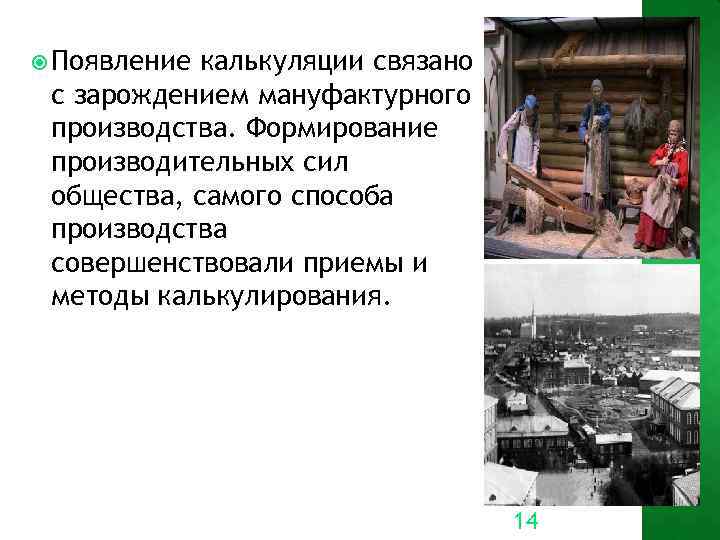 Появление калькуляции связано с зарождением мануфактурного производства. Формирование производительных сил общества, самого способа производства совершенствовали приемы и методы калькулирования.

14